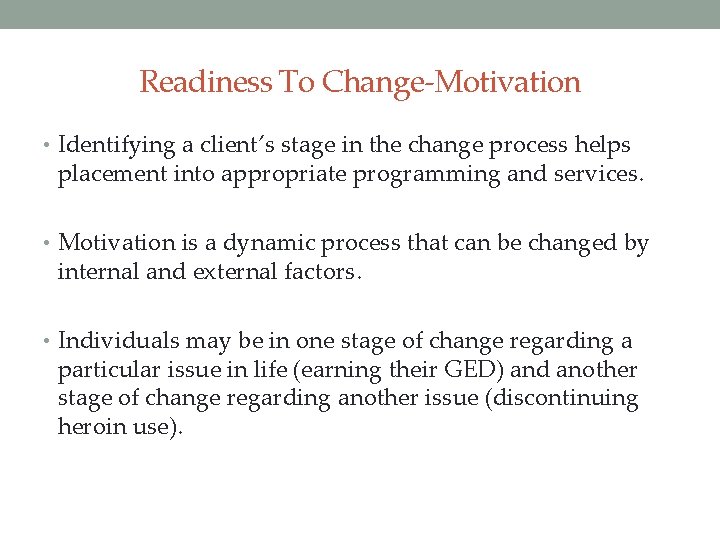 Readiness To Change-Motivation

• Identifying a client's stage in the change process helps placement into appropriate programming and services.

• Motivation is a dynamic process that can be changed by internal and external factors.

• Individuals may be in one stage of change regarding a particular issue in life (earning their GED) and another stage of change regarding another issue (discontinuing heroin use).